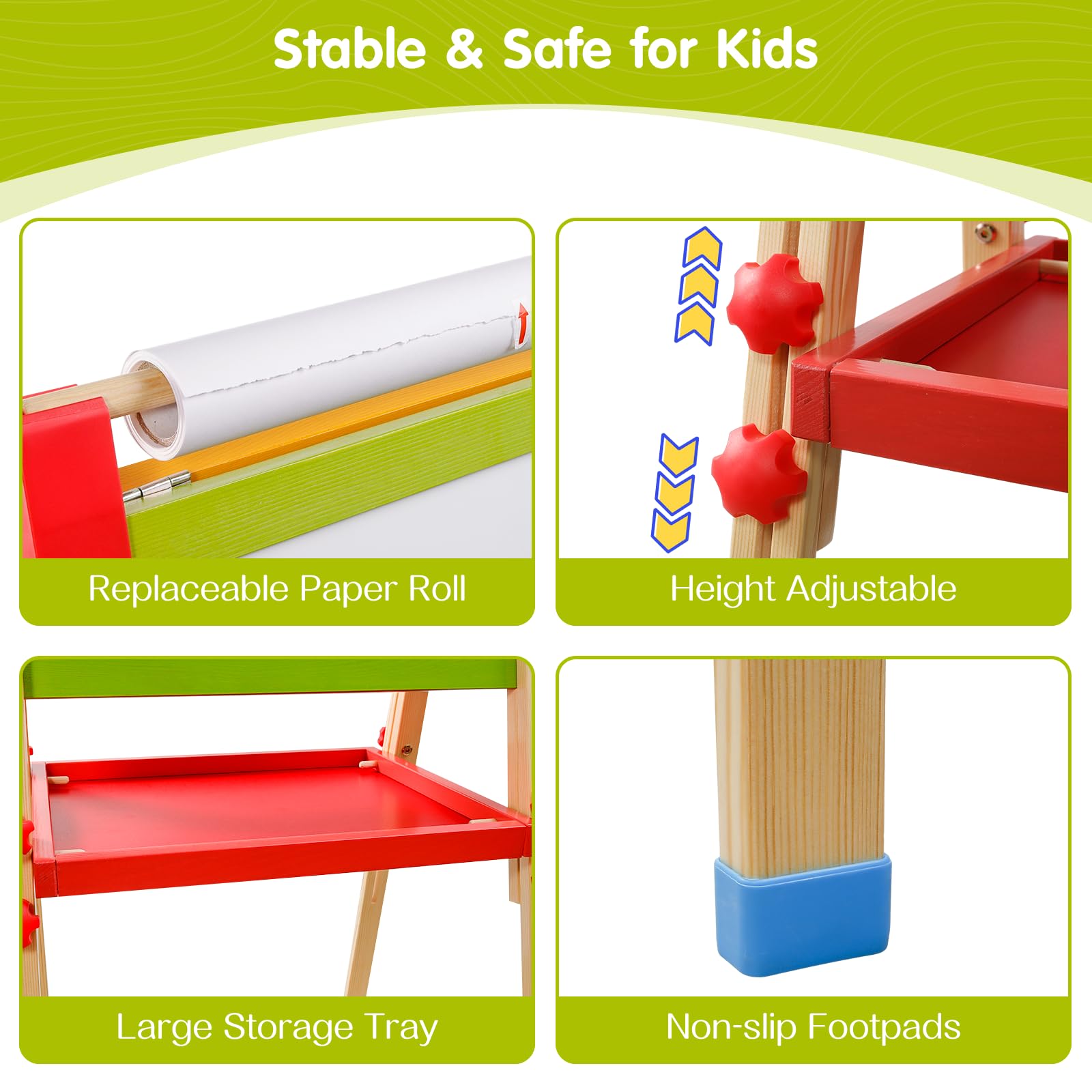 Stable & Safe for Kids

Replaceable Paper Roll

Height Adjustable

Large Storage Tray

Non-slip Footpads